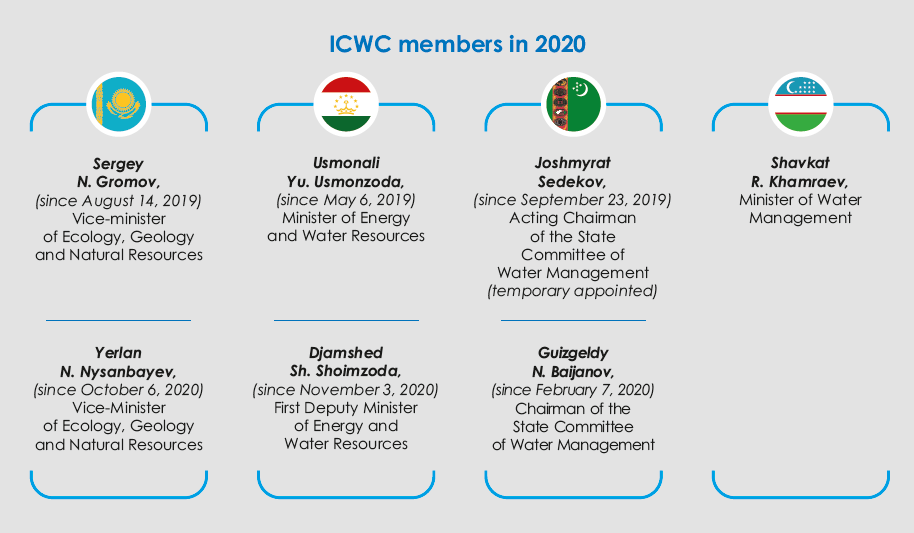 ICWC members in 2020

Sergey
N. Gromov,
(since August 14, 2019)
Vice-minister
of Ecology, Geology
and Natural Resources

Yerlan
N. Nysanbayev,
(since October 6, 2020)
Vice-Minister
of Ecology, Geology
and Natural Resources

Usmonali
Yu. Usmonzoda,
(since May 6, 2019)
Minister of Energy
and Water Resources

Djamshed
Sh. Shoimzoda,
(since November 3, 2020)
First Deputy Minister
of Energy and
Water Resources

Joshmyrat
Sedekov,
(since September 23, 2019)
Acting Chairman
of the State
Committee of
Water Management
(temporary appointed)

Guizgeldy
N. Baijanov,
(since February 7, 2020)
Chairman of the
State Committee
of Water Management

Shavkat
R. Khamraev,
Minister of Water
Management